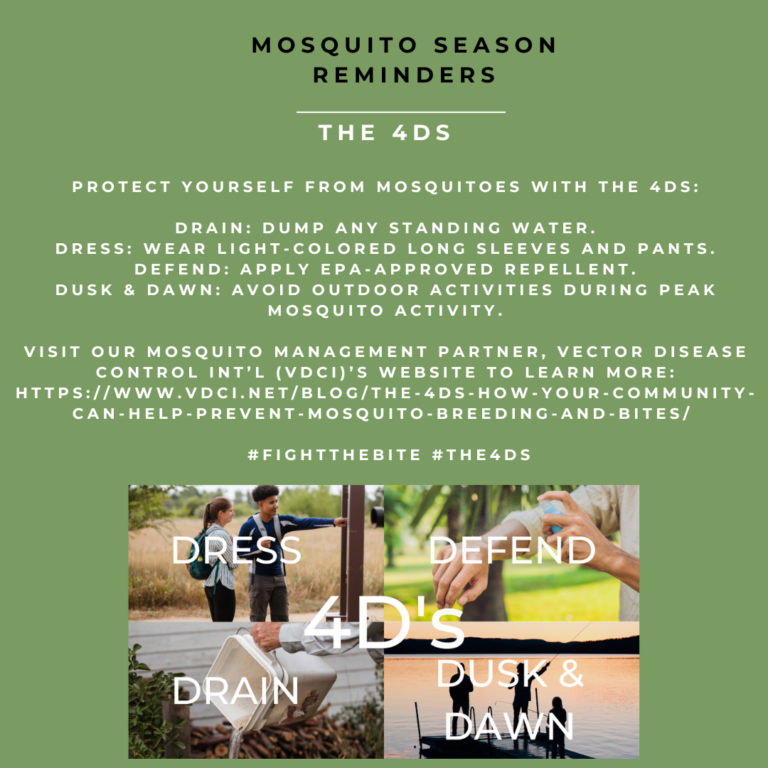 MOSQUITO SEASON REMINDERS

THE 4DS

PROTECT YOURSELF FROM MOSQUITOES WITH THE 4DS:

DRAIN: DUMP ANY STANDING WATER.
DRESS: WEAR LIGHT-COLORED LONG SLEEVES AND PANTS.
DEFEND: APPLY EPA-APPROVED REPELLENT.
DUSK & DAWN: AVOID OUTDOOR ACTIVITIES DURING PEAK MOSQUITO ACTIVITY.

VISIT OUR MOSQUITO MANAGEMENT PARTNER, VECTOR DISEASE CONTROL INT'L (VDCI)'S WEBSITE TO LEARN MORE: HTTPS://WWW.VDCI.NET/BLOG/THE-4DS-HOW-YOUR-COMMUNITY-CAN-HELP-PREVENT-MOSQUITO-BREEDING-AND-BITES/

#FIGHTTHEBITE #THE4DS

DRESS
DEFEND
4D's
DRAIN
DUSK & DAWN